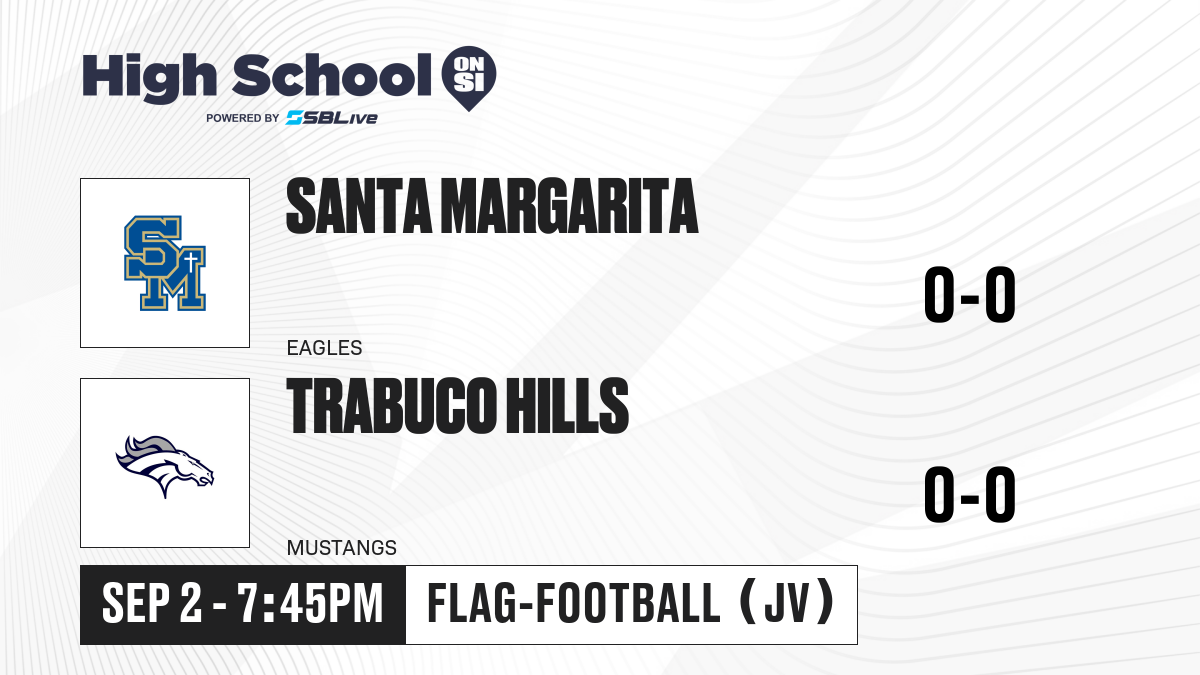 High School ON SI
POWERED BY SBLive

SM

SANTA MARGARITA

EAGLES

0-0

TRABUCO HILLS

MUSTANGS

0-0

SEP 2 - 7:45PM

FLAG-FOOTBALL (JV)